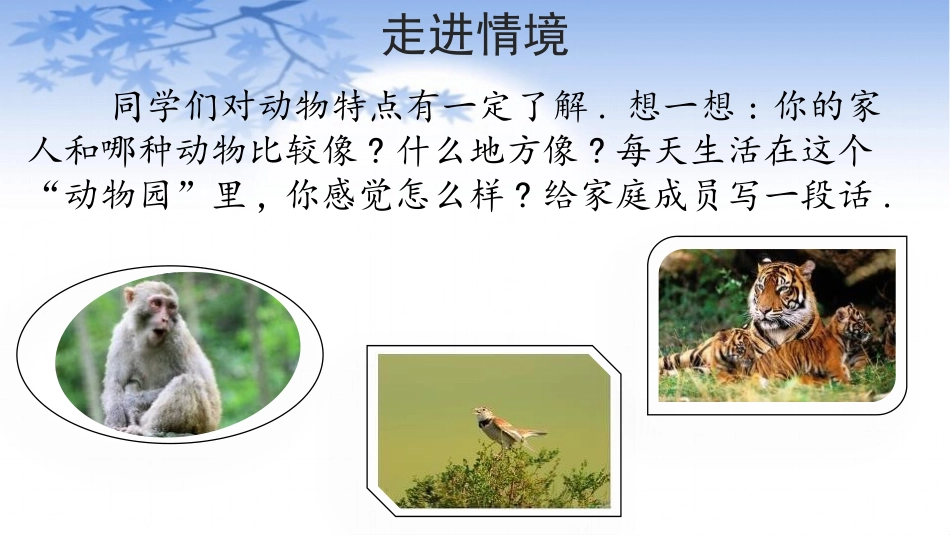 走进情境

同学们对动物特点有一定了解．想一想：你的家人和哪种动物比较像？什么地方像？每天生活在这个“动物园”里，你感觉怎么样？给家庭成员写一段话．